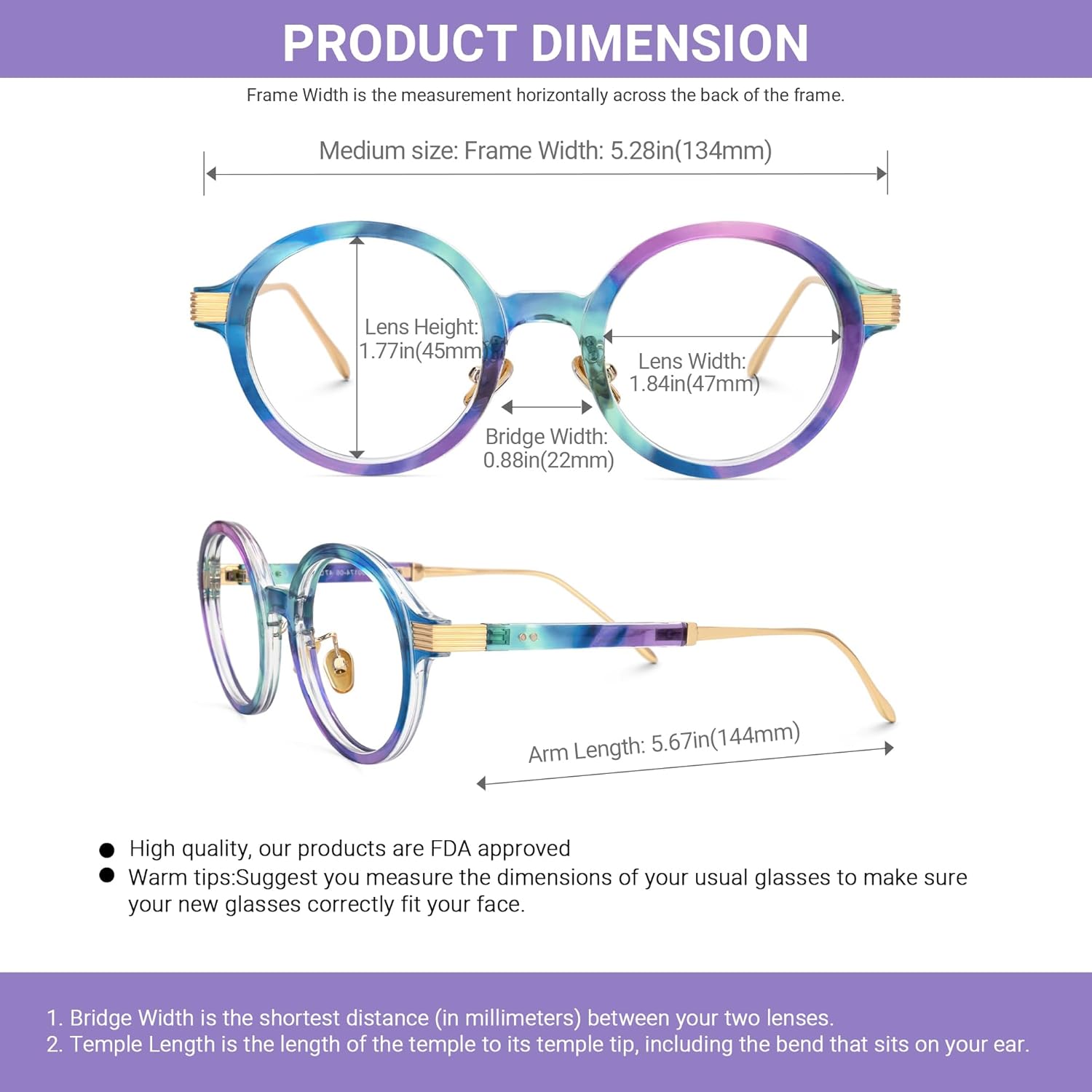 PRODUCT DIMENSION

Frame Width is the measurement horizontally across the back of the frame.

Medium size: Frame Width: 5.28in(134mm)

Lens Height: 1.77in(45mm)

Lens Width: 1.84in(47mm)

Bridge Width: 0.88in(22mm)

Arm Length: 5.67in(144mm)

● High quality, our products are FDA approved
● Warm tips:Suggest you measure the dimensions of your usual glasses to make sure your new glasses correctly fit your face.

1. Bridge Width is the shortest distance (in millimeters) between your two lenses.
2. Temple Length is the length of the temple to its temple tip, including the bend that sits on your ear.